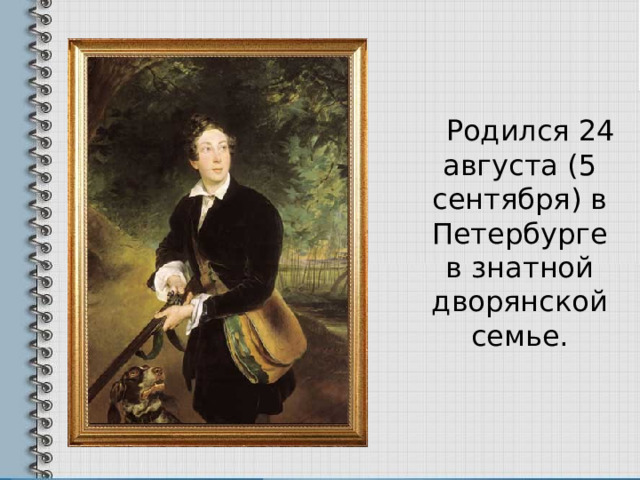 Родился 24 августа (5 сентября) в Петербурге в знатной дворянской семье.